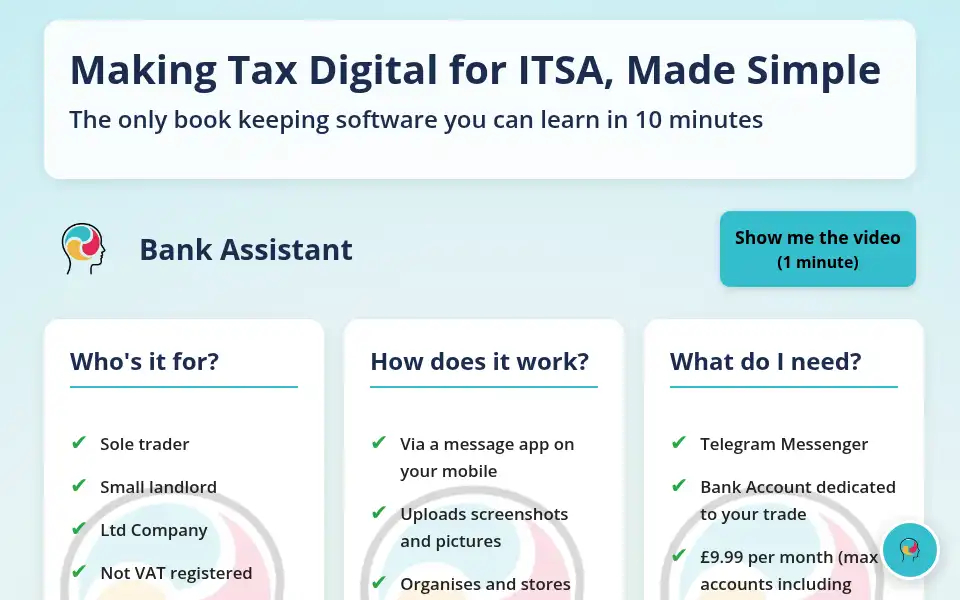 Making Tax Digital for ITSA, Made Simple

The only book keeping software you can learn in 10 minutes

Bank Assistant

Show me the video (1 minute)

Who's it for?

✔ Sole trader

✔ Small landlord

✔ Ltd Company

✔ Not VAT registered

How does it work?

✔ Via a message app on your mobile

✔ Uploads screenshots and pictures

✔ Organises and stores

What do I need?

✔ Telegram Messenger

✔ Bank Account dedicated to your trade

✔ £9.99 per month (max accounts including